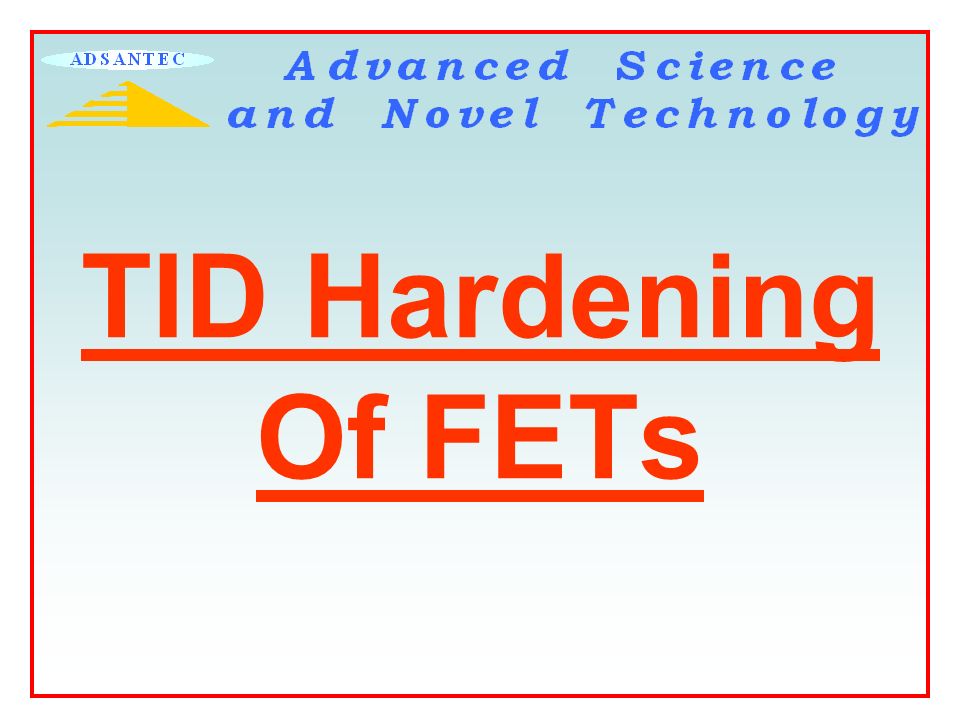 ADSANTEC

Advanced Science and Novel Technology

TID Hardening Of FETs